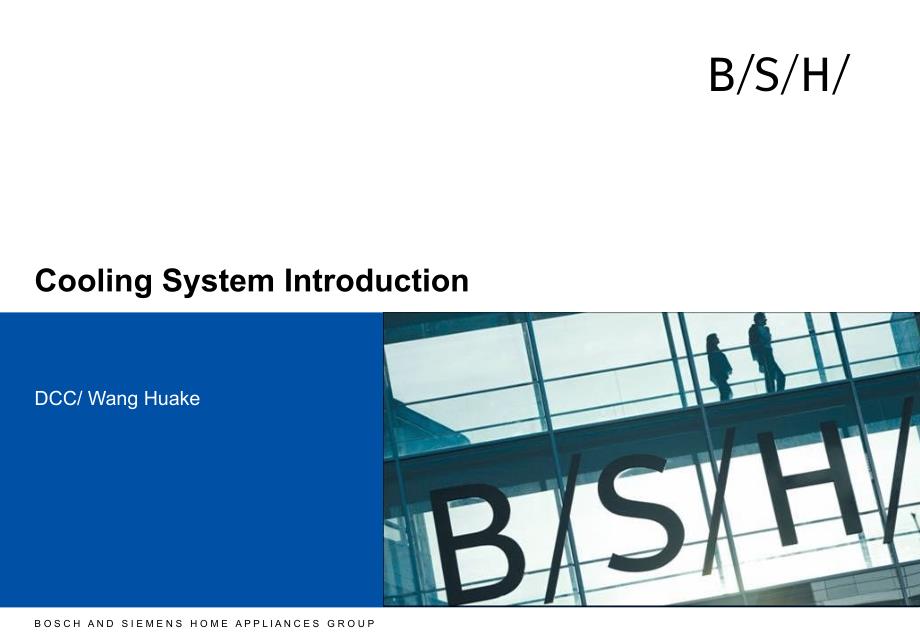 B/S/H/

Cooling System Introduction

DCC/ Wang Huake

B/S/H/

BOSCH AND SIEMENS HOME APPLIANCES GROUP